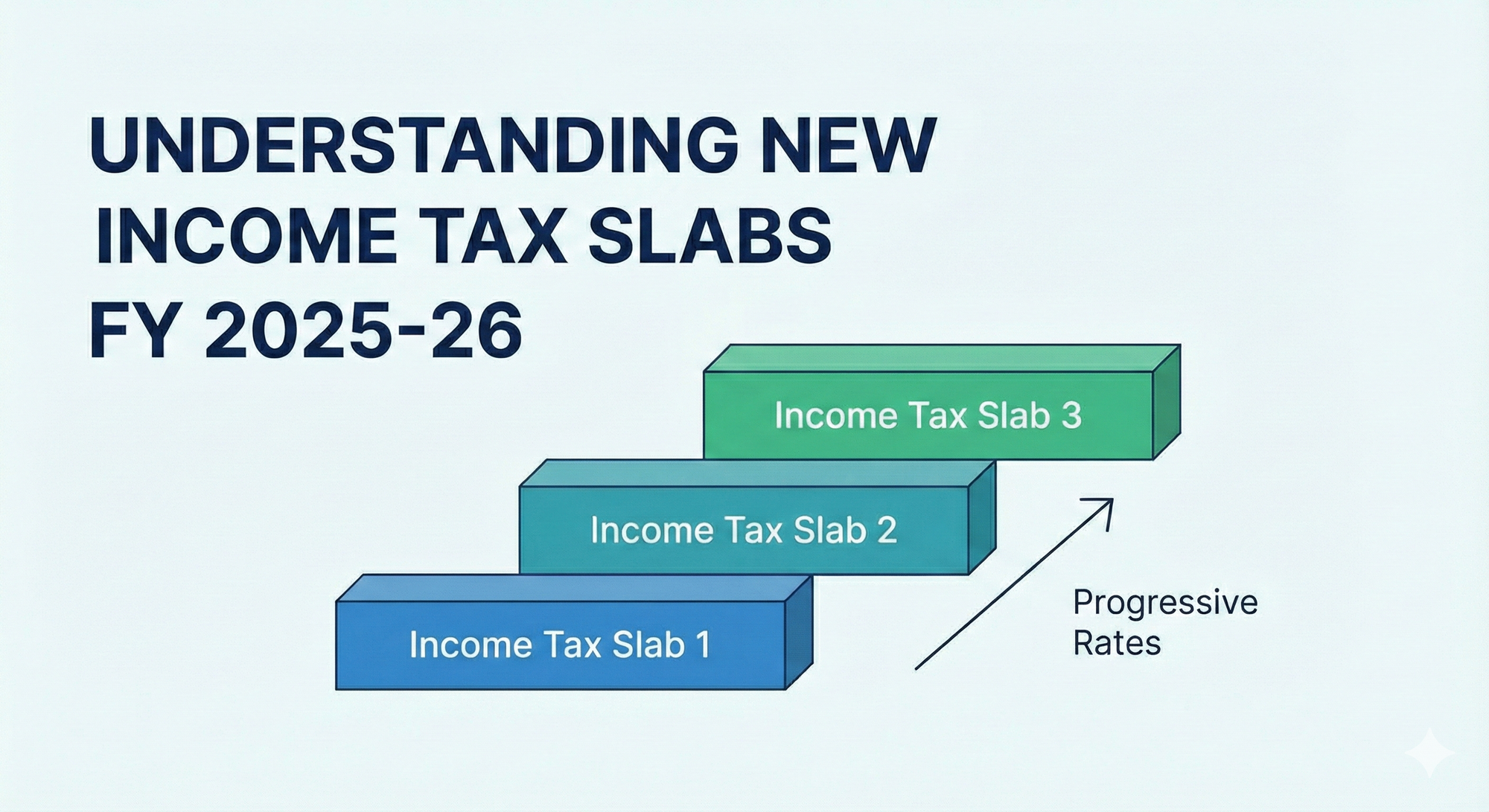 UNDERSTANDING NEW INCOME TAX SLABS FY 2025-26

Income Tax Slab 3

Income Tax Slab 2

Income Tax Slab 1

Progressive Rates